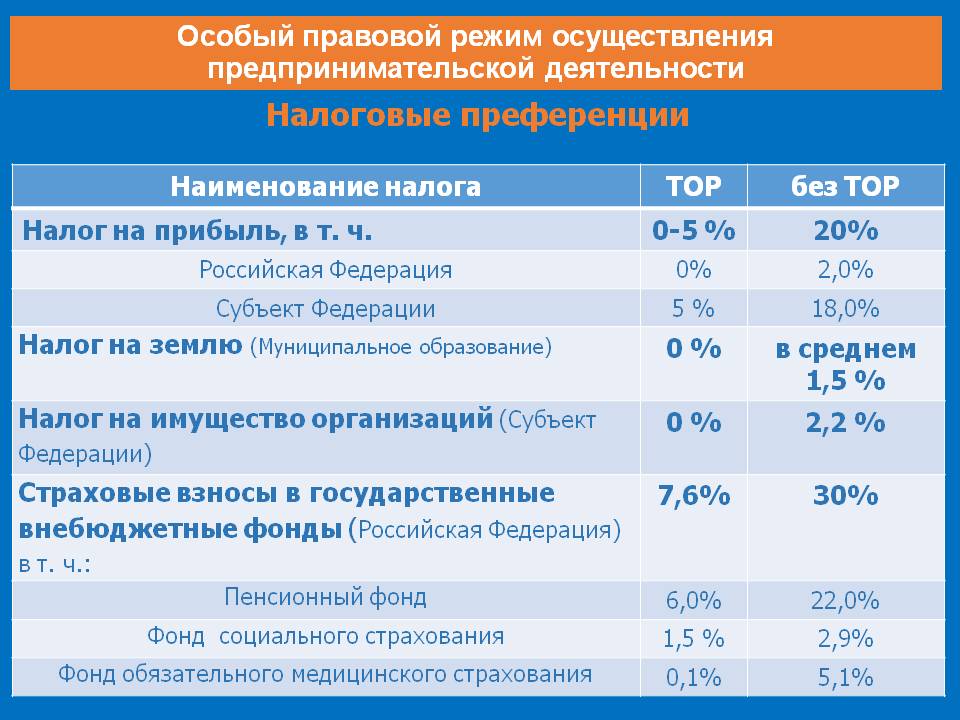 Особый правовой режим осуществления предпринимательской деятельности

Налоговые преференции

| Наименование налога | ТОР | без ТОР |
|---|---|---|
| Налог на прибыль, в т. ч. | 0-5 % | 20% |
| Российская Федерация | 0% | 2,0% |
| Субъект Федерации | 5 % | 18,0% |
| Налог на землю (Муниципальное образование) | 0 % | в среднем 1,5 % |
| Налог на имущество организаций (Субъект Федерации) | 0 % | 2,2 % |
| Страховые взносы в государственные внебюджетные фонды (Российская Федерация) в т. ч.: | 7,6% | 30% |
| Пенсионный фонд | 6,0% | 22,0% |
| Фонд социального страхования | 1,5 % | 2,9% |
| Фонд обязательного медицинского страхования | 0,1% | 5,1% |